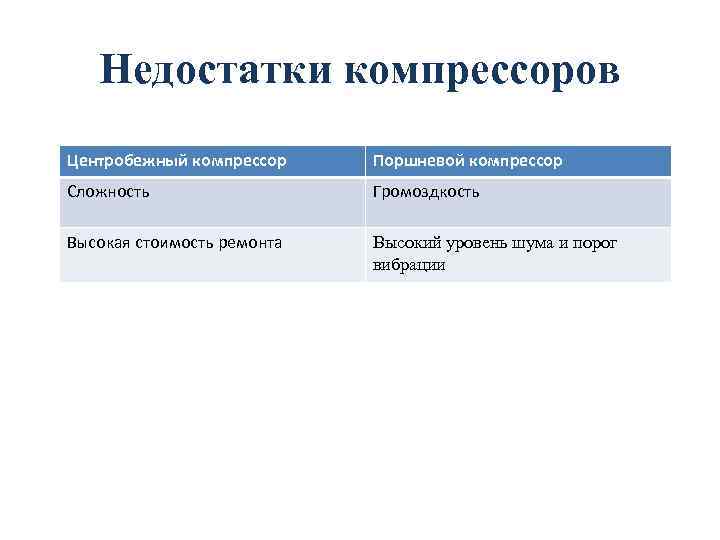 Недостатки компрессоров

| Центробежный компрессор | Поршневой компрессор |
|---|---|
| Сложность | Громоздкость |
| Высокая стоимость ремонта | Высокий уровень шума и порог вибрации |